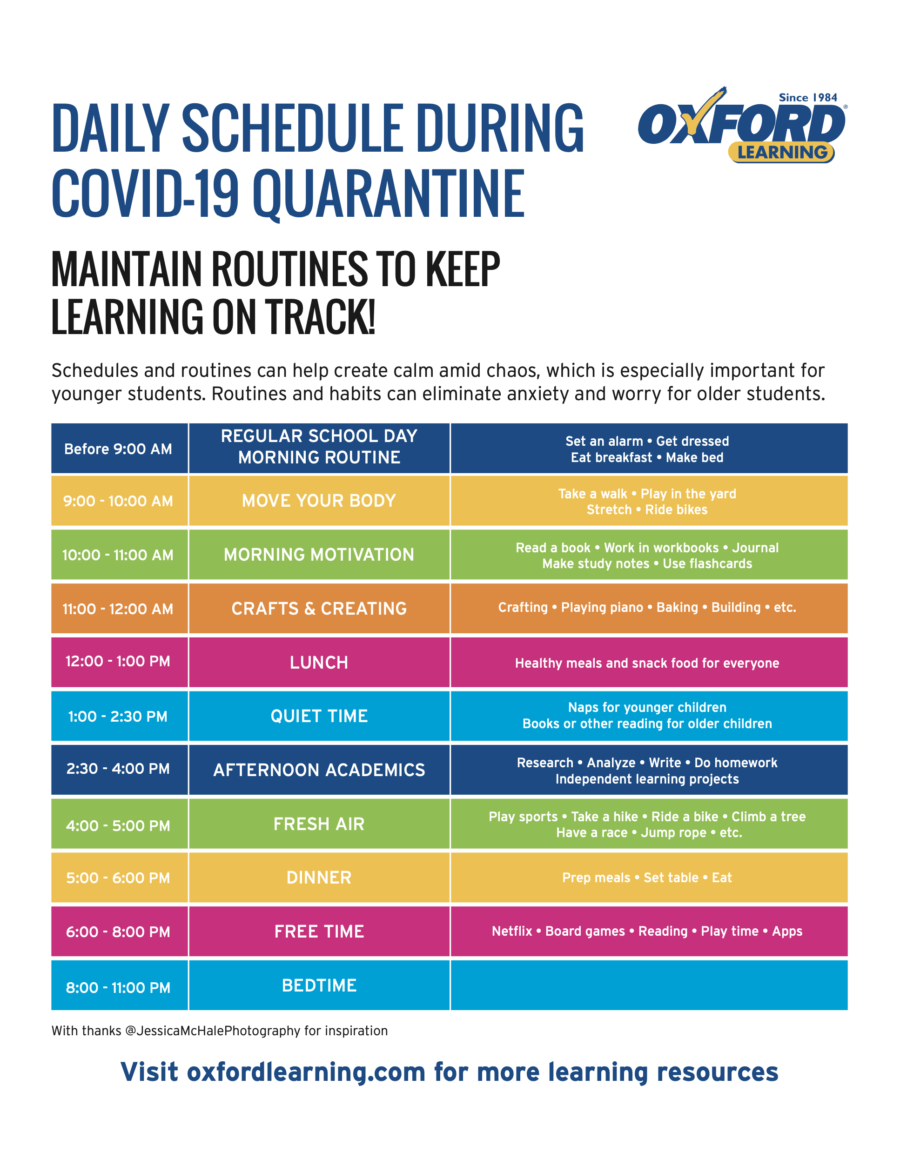 DAILY SCHEDULE DURING COVID-19 QUARANTINE

Since 1984
OXFORD LEARNING

MAINTAIN ROUTINES TO KEEP LEARNING ON TRACK!

Schedules and routines can help create calm amid chaos, which is especially important for younger students. Routines and habits can eliminate anxiety and worry for older students.

| Before 9:00 AM | REGULAR SCHOOL DAY MORNING ROUTINE | Set an alarm • Get dressed Eat breakfast • Make bed |
|---|---|---|
| 9:00 - 10:00 AM | MOVE YOUR BODY | Take a walk • Play in the yard Stretch • Ride bikes |
| 10:00 - 11:00 AM | MORNING MOTIVATION | Read a book • Work in workbooks • Journal Make study notes • Use flashcards |
| 11:00 - 12:00 AM | CRAFTS & CREATING | Crafting • Playing piano • Baking • Building • etc. |
| 12:00 - 1:00 PM | LUNCH | Healthy meals and snack food for everyone |
| 1:00 - 2:30 PM | QUIET TIME | Naps for younger children Books or other reading for older children |
| 2:30 - 4:00 PM | AFTERNOON ACADEMICS | Research • Analyze • Write • Do homework Independent learning projects |
| 4:00 - 5:00 PM | FRESH AIR | Play sports • Take a hike • Ride a bike • Climb a tree Have a race • Jump rope • etc. |
| 5:00 - 6:00 PM | DINNER | Prep meals • Set table • Eat |
| 6:00 - 8:00 PM | FREE TIME | Netflix • Board games • Reading • Play time • Apps |
| 8:00 - 11:00 PM | BEDTIME | |

With thanks @JessicaMcHalePhotography for inspiration

Visit oxfordlearning.com for more learning resources